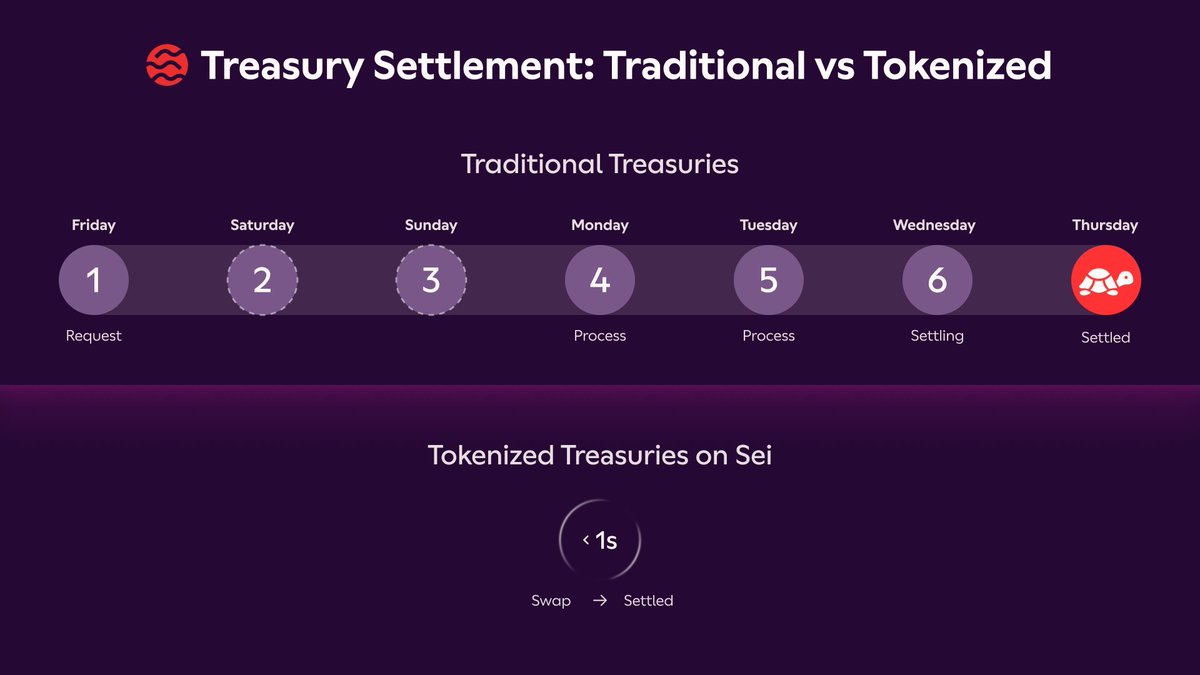 Treasury Settlement: Traditional vs Tokenized

Traditional Treasuries

Friday
1
Request

Saturday
2

Sunday
3

Monday
4
Process

Tuesday
5
Process

Wednesday
6
Settling

Thursday
Settled

Tokenized Treasuries on Sei

< 1s

Swap → Settled